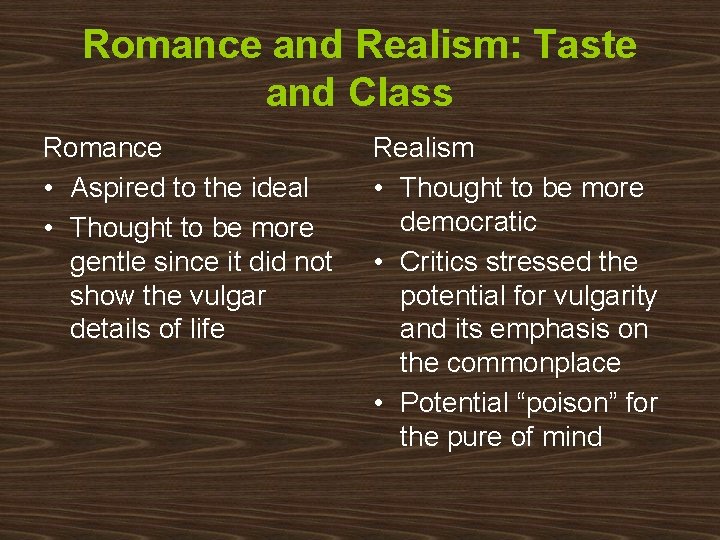 Romance and Realism: Taste and Class

Romance
• Aspired to the ideal
• Thought to be more gentle since it did not show the vulgar details of life

Realism
• Thought to be more democratic
• Critics stressed the potential for vulgarity and its emphasis on the commonplace
• Potential “poison” for the pure of mind